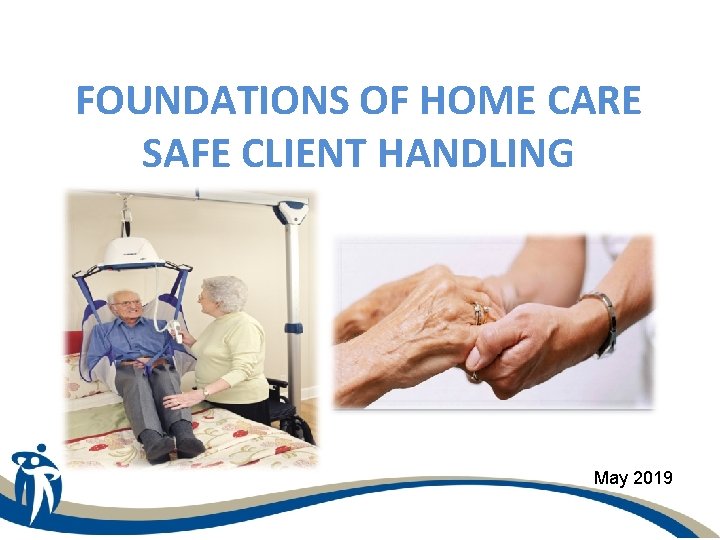 FOUNDATIONS OF HOME CARE
SAFE CLIENT HANDLING

May 2019